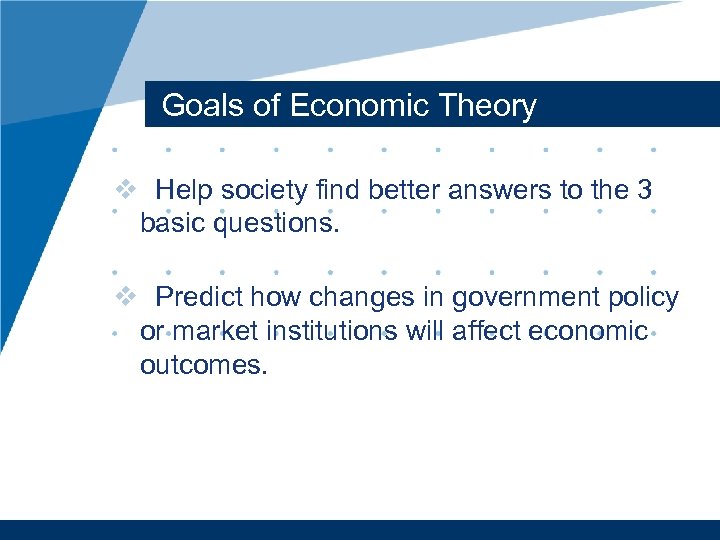 Goals of Economic Theory

❖ Help society find better answers to the 3 basic questions.

❖ Predict how changes in government policy or market institutions will affect economic outcomes.